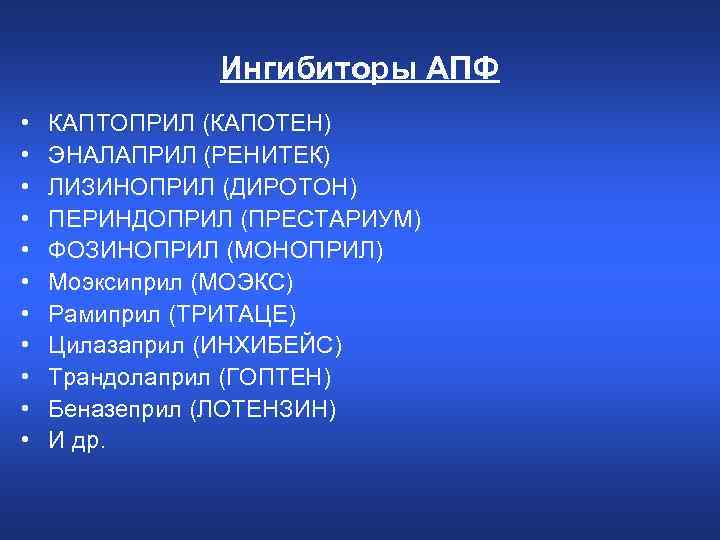 Ингибиторы АПФ

• КАПТОПРИЛ (КАПОТЕН)
• ЭНАЛАПРИЛ (РЕНИТЕК)
• ЛИЗИНОПРИЛ (ДИРОТОН)
• ПЕРИНДОПРИЛ (ПРЕСТАРИУМ)
• ФОЗИНОПРИЛ (МОНОПРИЛ)
• Моэксиприл (МОЭКС)
• Рамиприл (ТРИТАЦЕ)
• Цилазаприл (ИНХИБЕЙС)
• Трандолаприл (ГОПТЕН)
• Беназеприл (ЛОТЕНЗИН)
• И др.